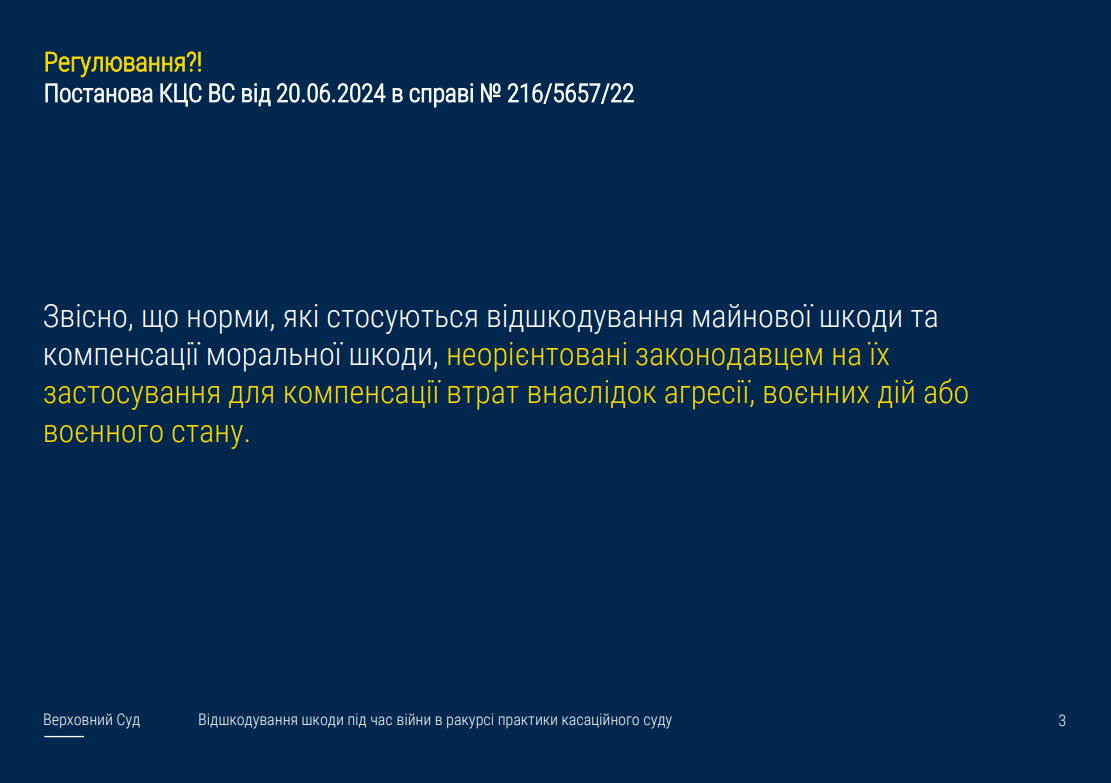 Регулювання?!
Постанова КЦС ВС від 20.06.2024 в справі № 216/5657/22

Звісно, що норми, які стосуються відшкодування майнової шкоди та компенсації моральної шкоди, неорієнтовані законодавцем на їх застосування для компенсації втрат внаслідок агресії, воєнних дій або воєнного стану.

Верховний Суд

Відшкодування шкоди під час війни в ракурсі практики касаційного суду

3